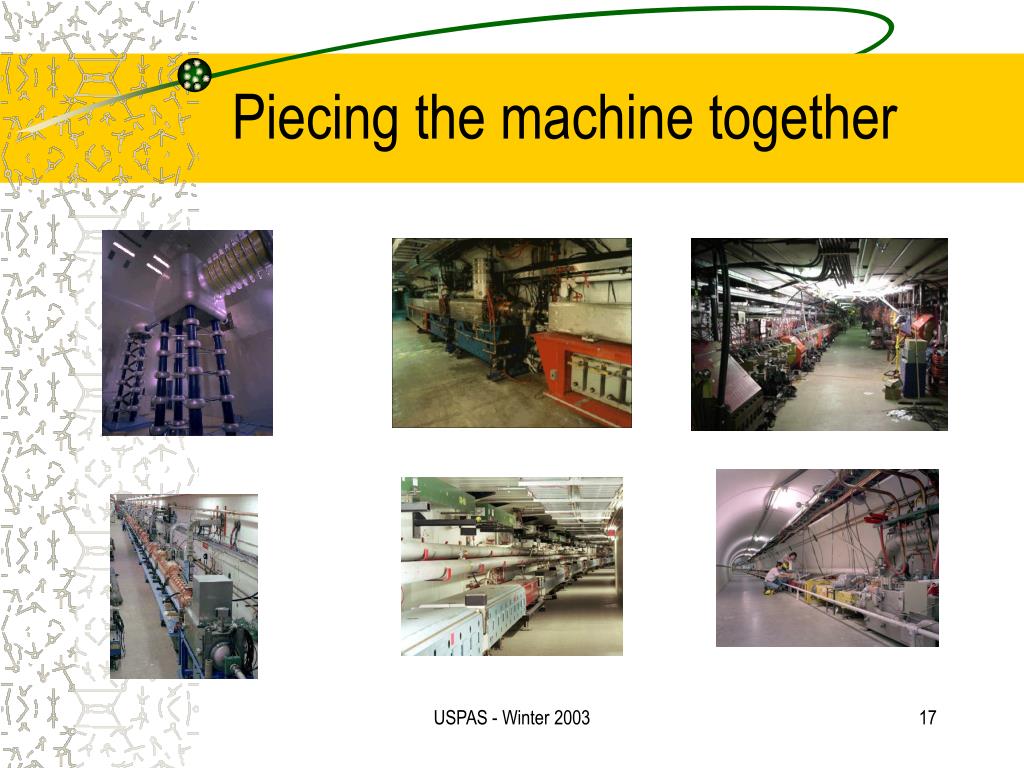 Piecing the machine together

USPAS - Winter 2003

17